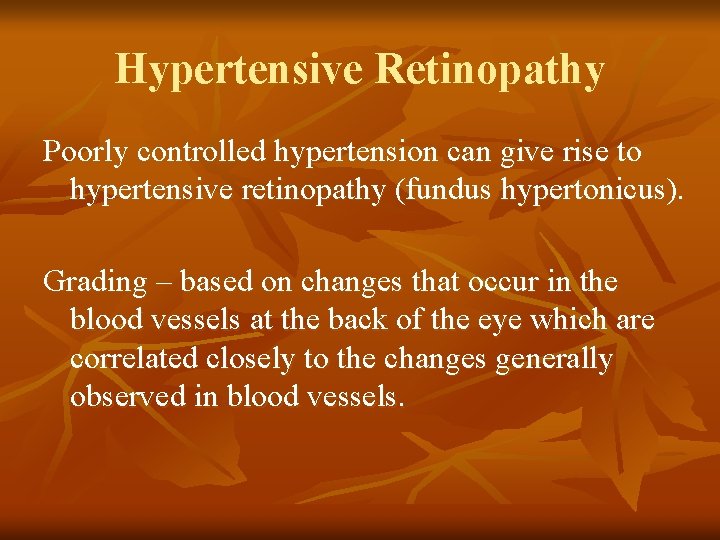 Hypertensive Retinopathy

Poorly controlled hypertension can give rise to hypertensive retinopathy (fundus hypertonicus).

Grading – based on changes that occur in the blood vessels at the back of the eye which are correlated closely to the changes generally observed in blood vessels.